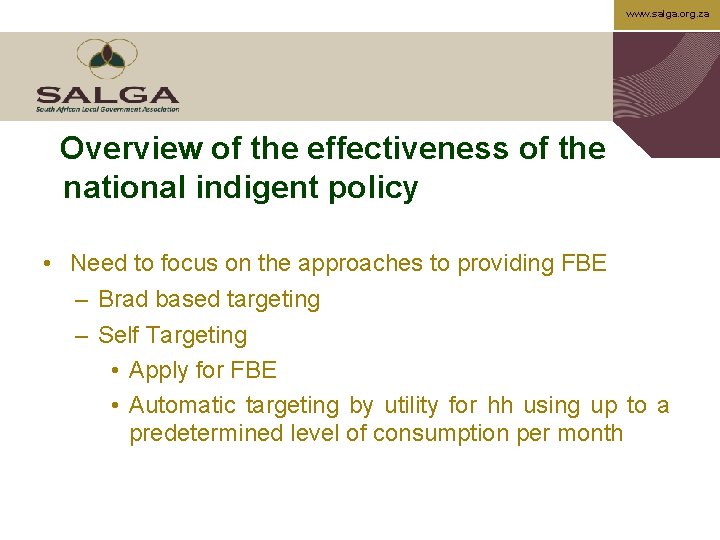 www.salga.org.za

SALGA
South African Local Government Association

Overview of the effectiveness of the national indigent policy

• Need to focus on the approaches to providing FBE
– Brad based targeting
– Self Targeting
• Apply for FBE
• Automatic targeting by utility for hh using up to a predetermined level of consumption per month